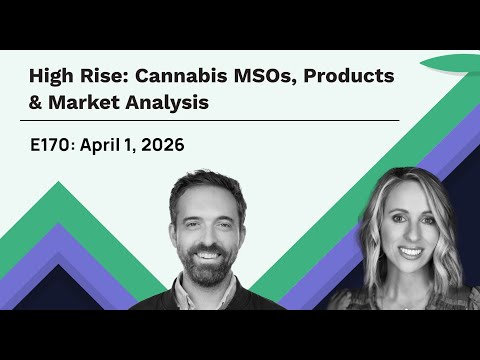 High Rise: Cannabis MSOs, Products & Market Analysis

E170: April 1, 2026